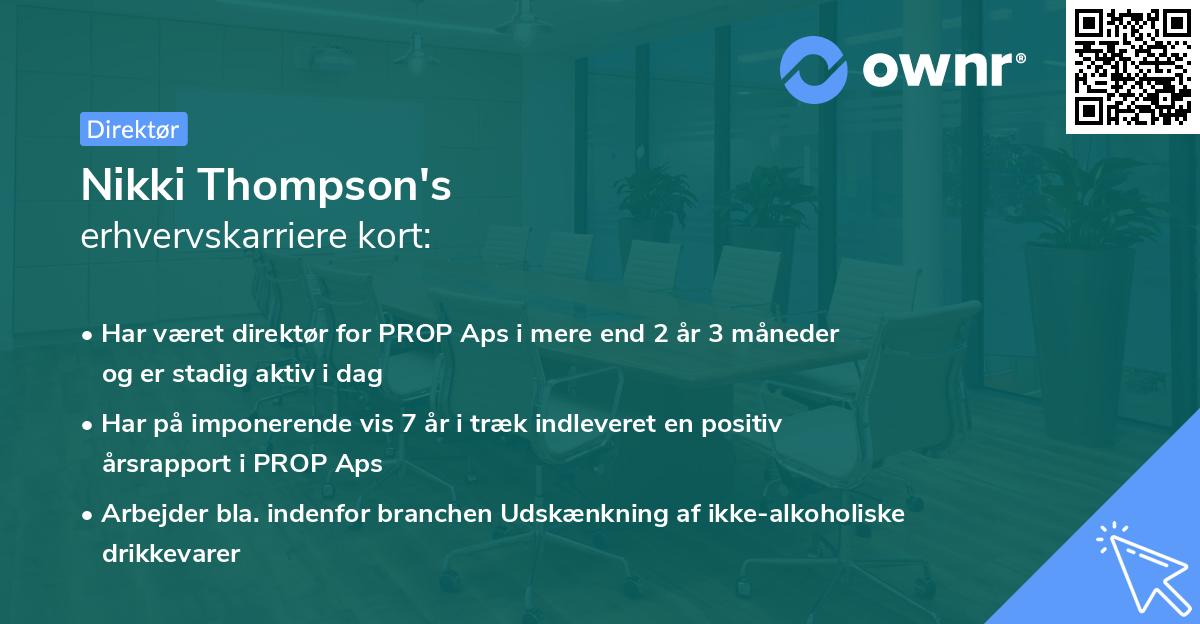 ownr®

Direktør

Nikki Thompson's
erhvervskarriere kort:

• Har været direktør for PROP Aps i mere end 2 år 3 måneder og er stadig aktiv i dag
• Har på imponerende vis 7 år i træk indleveret en positiv årsrapport i PROP Aps
• Arbejder bla. indenfor branchen Udskænkning af ikke-alkoholiske drikkevarer